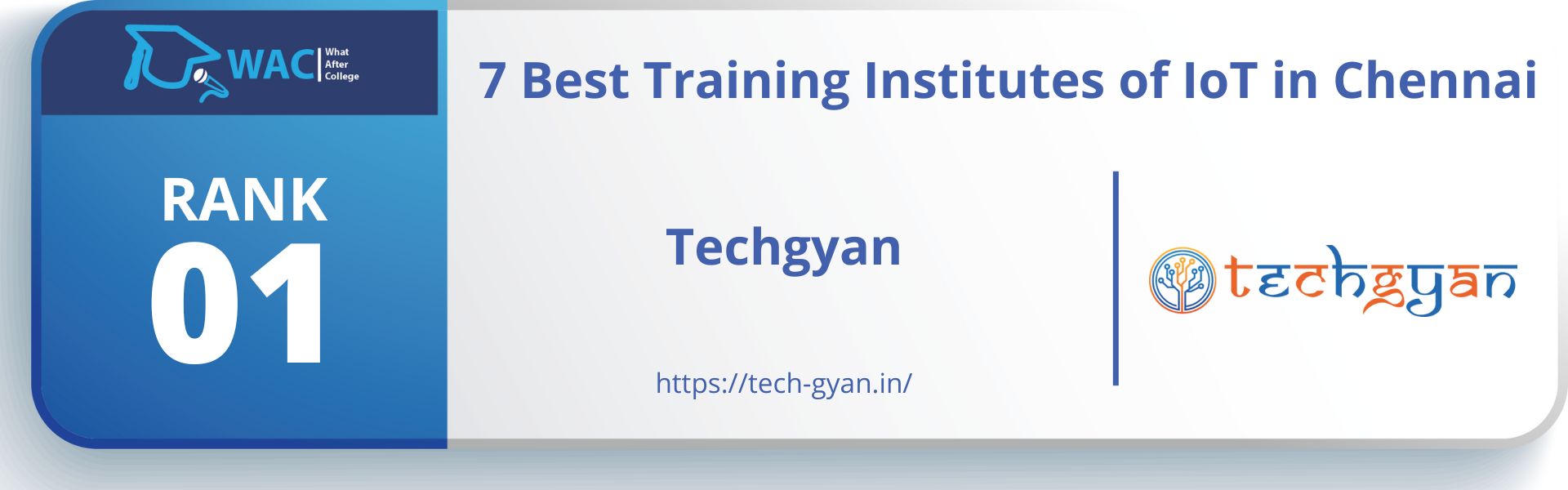 WAC What After College

7 Best Training Institutes of IoT in Chennai

RANK 01

Techgyan

https://tech-gyan.in/

techgyan